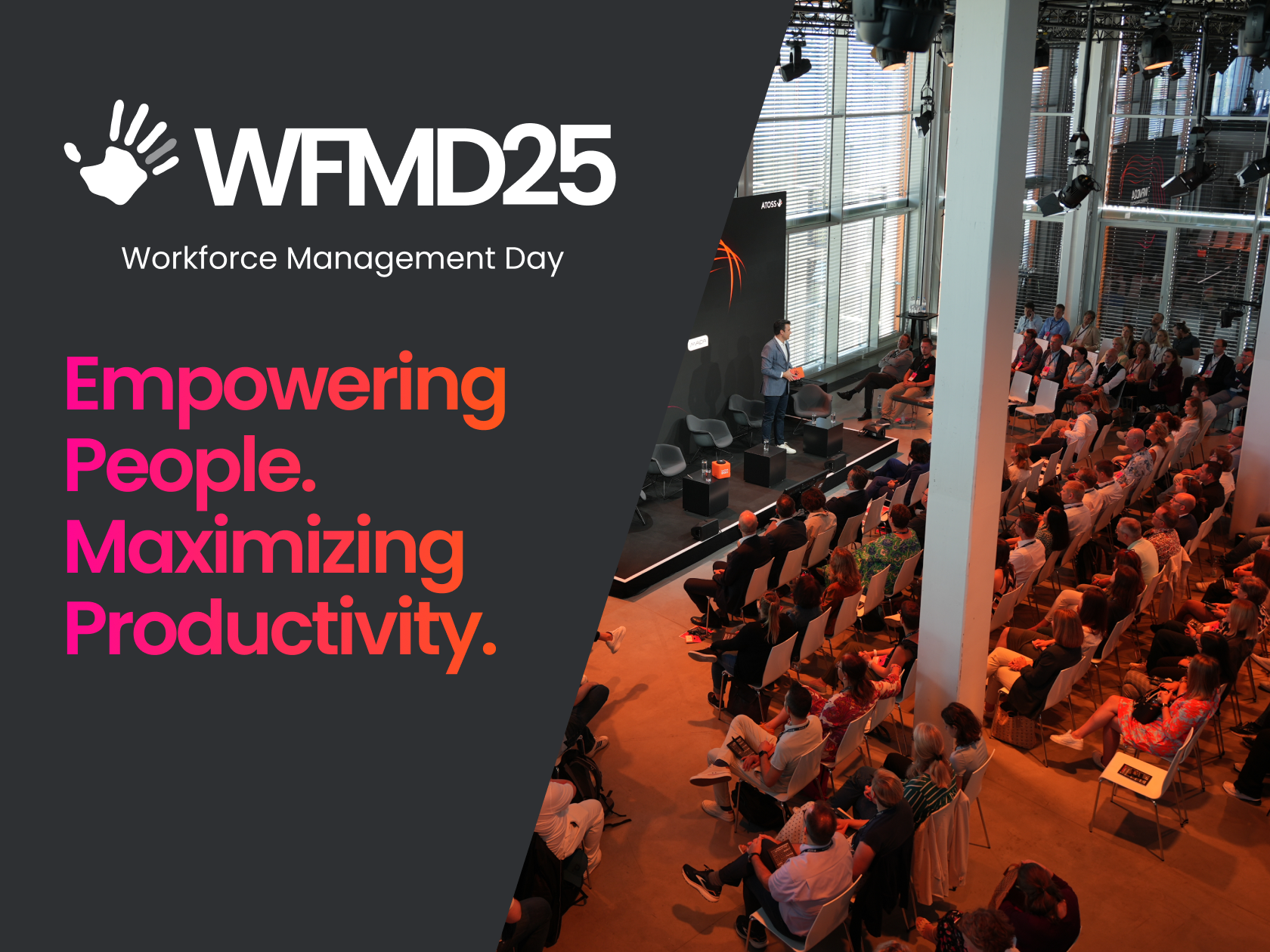 WFMD25

Workforce Management Day

Empowering People. Maximizing Productivity.

ATOSS